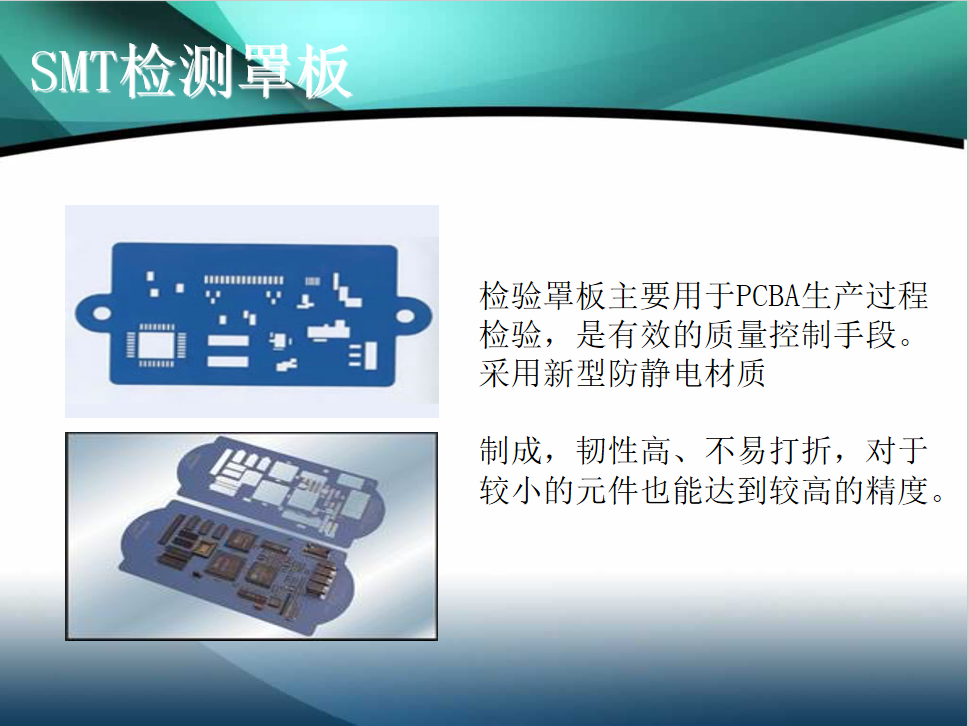 SMT检测罩板

检验罩板主要用于PCBA生产过程检验，是有效的质量控制手段。采用新型防静电材质

制成，韧性高、不易打折，对于较小的元件也能达到较高的精度。